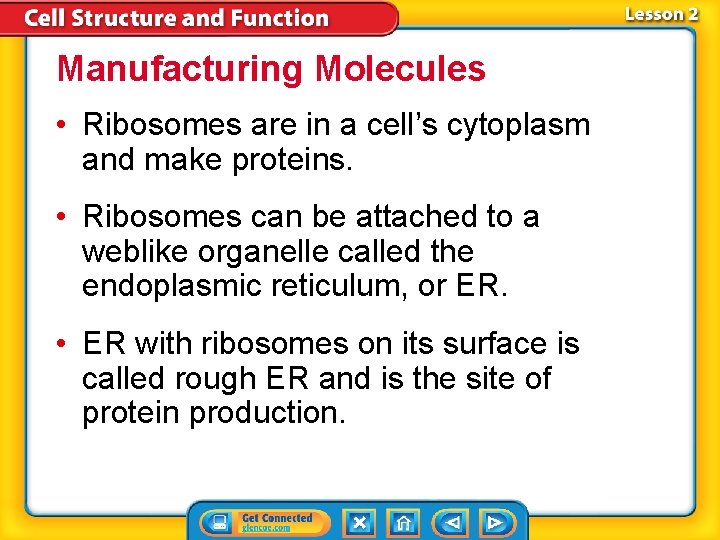 Cell Structure and Function

Lesson 2

Manufacturing Molecules

• Ribosomes are in a cell's cytoplasm and make proteins.

• Ribosomes can be attached to a weblike organelle called the endoplasmic reticulum, or ER.

• ER with ribosomes on its surface is called rough ER and is the site of protein production.

Get Connected
glencoe.com